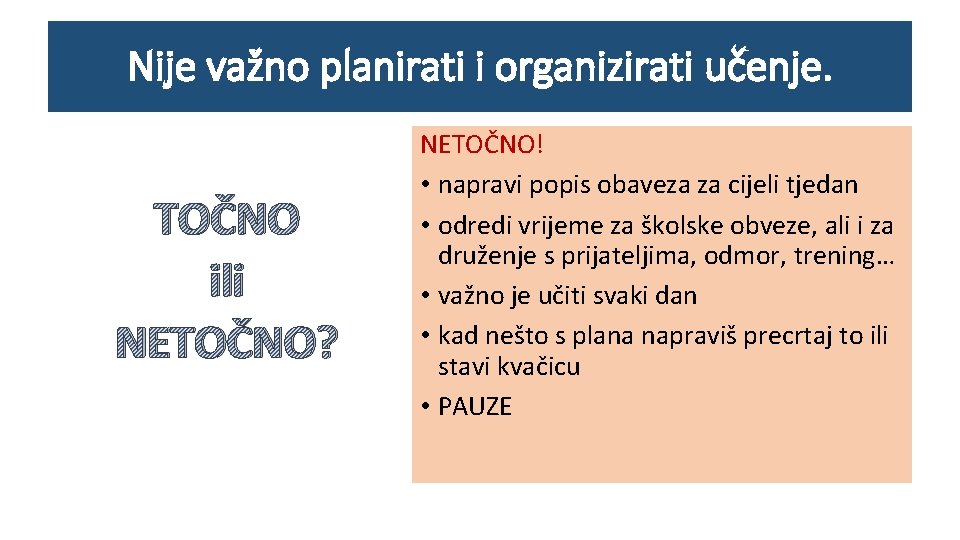 Nije važno planirati i organizirati učenje.

TOČNO
ili
NETOČNO?

NETOČNO!
• napravi popis obaveza za cijeli tjedan
• odredi vrijeme za školske obveze, ali i za druženje s prijateljima, odmor, trening…
• važno je učiti svaki dan
• kad nešto s plana napraviš precrtaj to ili stavi kvačicu
• PAUZE